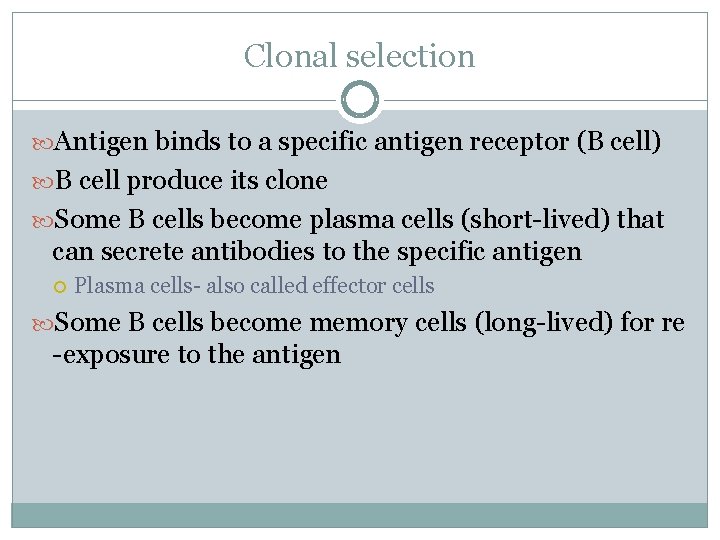 Clonal selection

Antigen binds to a specific antigen receptor (B cell)

B cell produce its clone

Some B cells become plasma cells (short-lived) that can secrete antibodies to the specific antigen

Plasma cells- also called effector cells

Some B cells become memory cells (long-lived) for re -exposure to the antigen